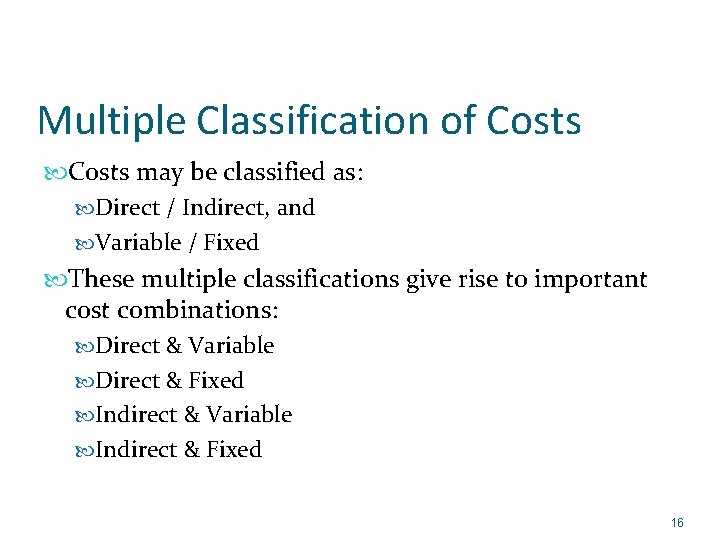 Multiple Classification of Costs

Costs may be classified as:

Direct / Indirect, and

Variable / Fixed

These multiple classifications give rise to important cost combinations:

Direct & Variable

Direct & Fixed

Indirect & Variable

Indirect & Fixed

16